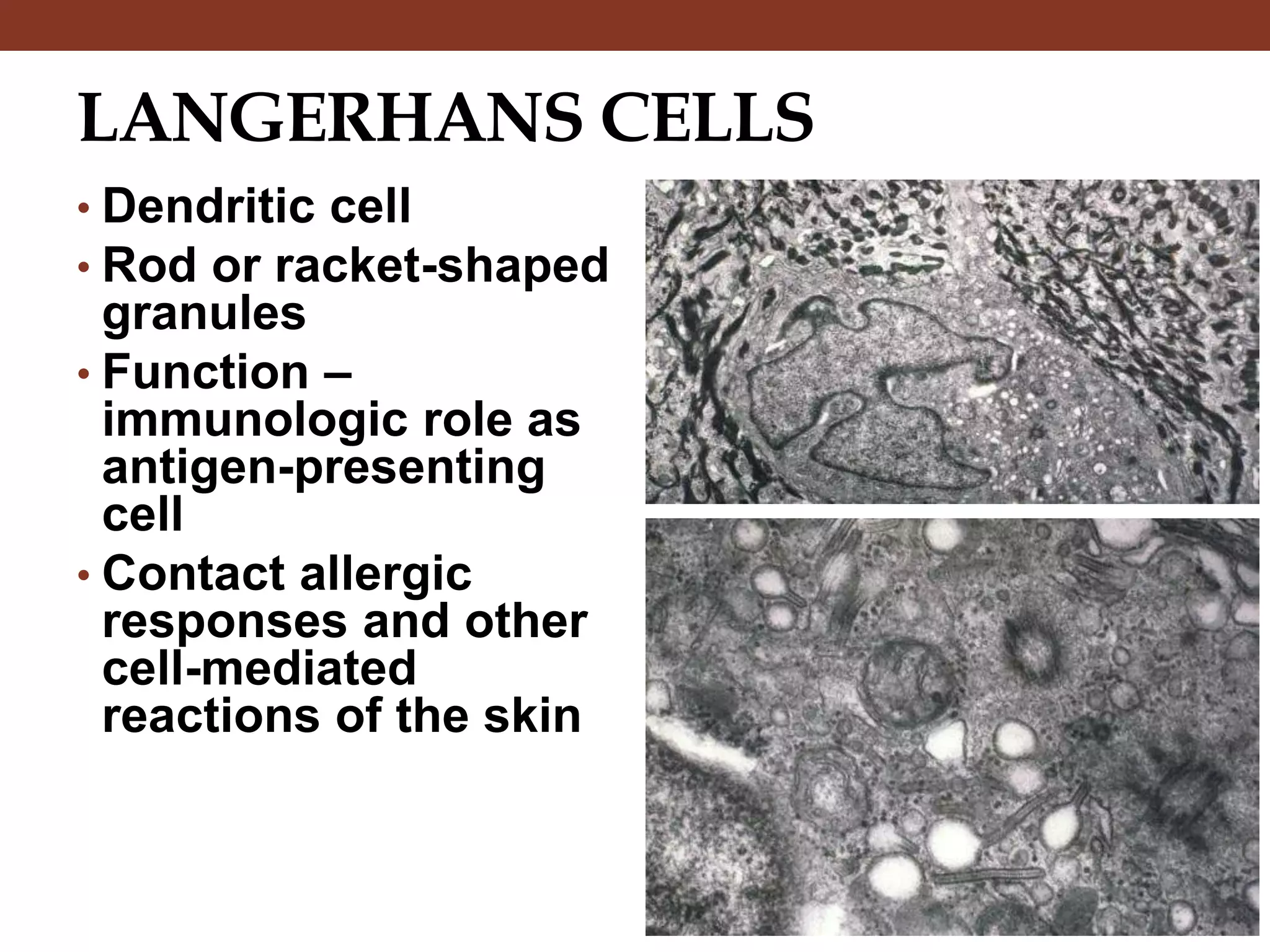 LANGERHANS CELLS

• Dendritic cell
• Rod or racket-shaped granules
• Function – immunologic role as antigen-presenting cell
• Contact allergic responses and other cell-mediated reactions of the skin